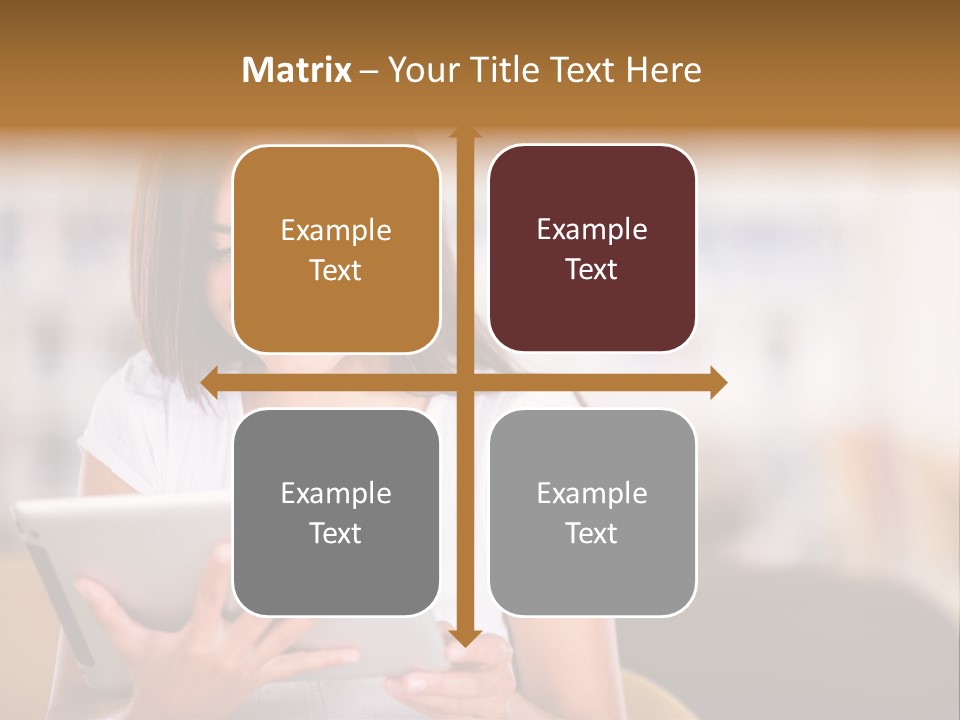 Matrix – Your Title Text Here

Example Text

Example Text

Example Text

Example Text